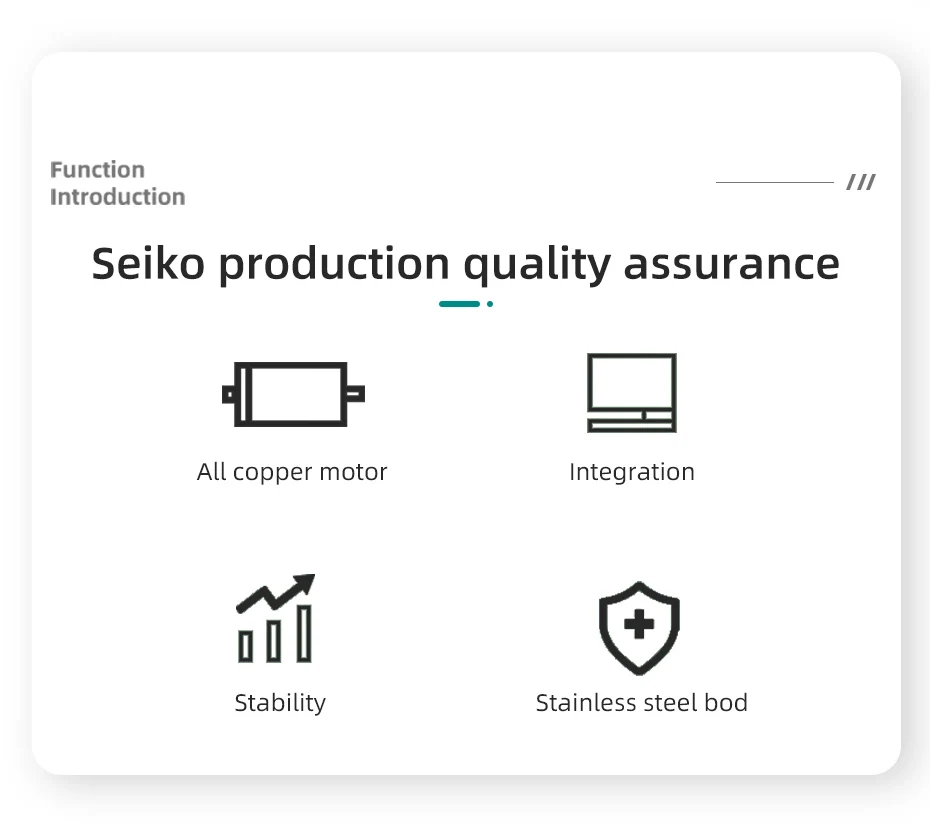 Function
Introduction

///

Seiko production quality assurance

All copper motor

Integration

Stability

Stainless steel bod